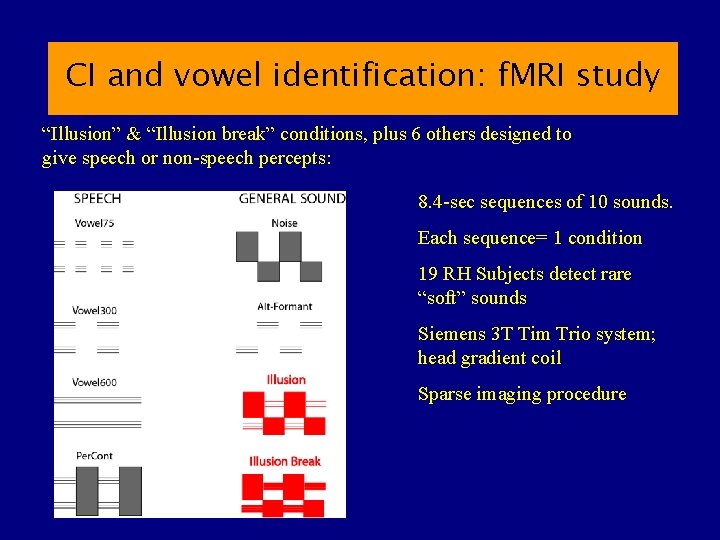 CI and vowel identification: fMRI study

“Illusion” & “Illusion break” conditions, plus 6 others designed to give speech or non-speech percepts:

SPEECH

Vowel75

Vowel300

Vowel600

PerCont

GENERAL SOUND

Noise

Alt-Formant

Illusion

Illusion Break

8.4-sec sequences of 10 sounds.

Each sequence= 1 condition

19 RH Subjects detect rare “soft” sounds

Siemens 3T Tim Trio system; head gradient coil

Sparse imaging procedure